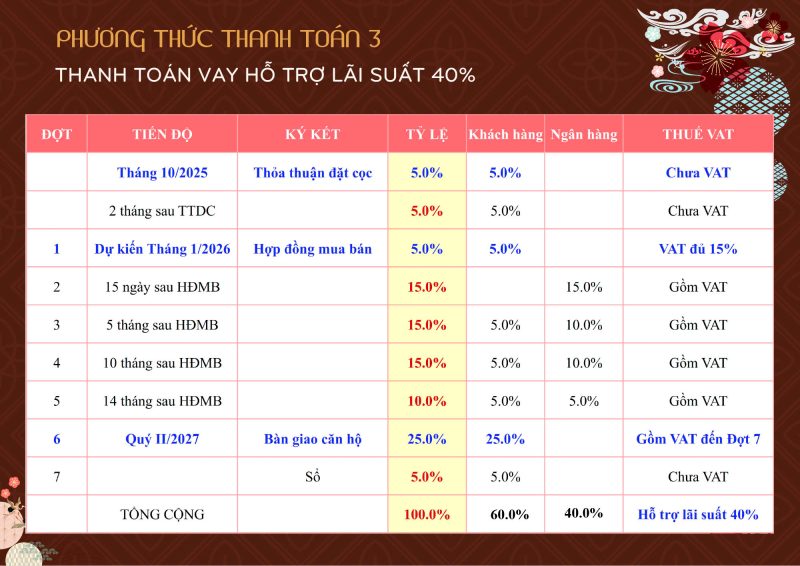 PHƯƠNG THỨC THANH TOÁN 3

THANH TOÁN VAY HỖ TRỢ LÃI SUẤT 40%

| ĐỢT | TIẾN ĐỘ | KÝ KẾT | TỶ LỆ | Khách hàng | Ngân hàng | THUẾ VAT |
|---|---|---|---|---|---|---|
| | Tháng 10/2025 | Thỏa thuận đặt cọc | 5.0% | 5.0% | | Chưa VAT |
| | 2 tháng sau TTDC | | 5.0% | 5.0% | | Chưa VAT |
| 1 | Dự kiến Tháng 1/2026 | Hợp đồng mua bán | 5.0% | 5.0% | | VAT đủ 15% |
| 2 | 15 ngày sau HĐMB | | 15.0% | | 15.0% | Gồm VAT |
| 3 | 5 tháng sau HĐMB | | 15.0% | 5.0% | 10.0% | Gồm VAT |
| 4 | 10 tháng sau HĐMB | | 15.0% | 5.0% | 10.0% | Gồm VAT |
| 5 | 14 tháng sau HĐMB | | 10.0% | 5.0% | 5.0% | Gồm VAT |
| 6 | Quý II/2027 | Bàn giao căn hộ | 25.0% | 25.0% | | Gồm VAT đến Đợt 7 |
| 7 | | Sổ | 5.0% | 5.0% | | Chưa VAT |
| | TỔNG CỘNG | | 100.0% | 60.0% | 40.0% | Hỗ trợ lãi suất 40% |